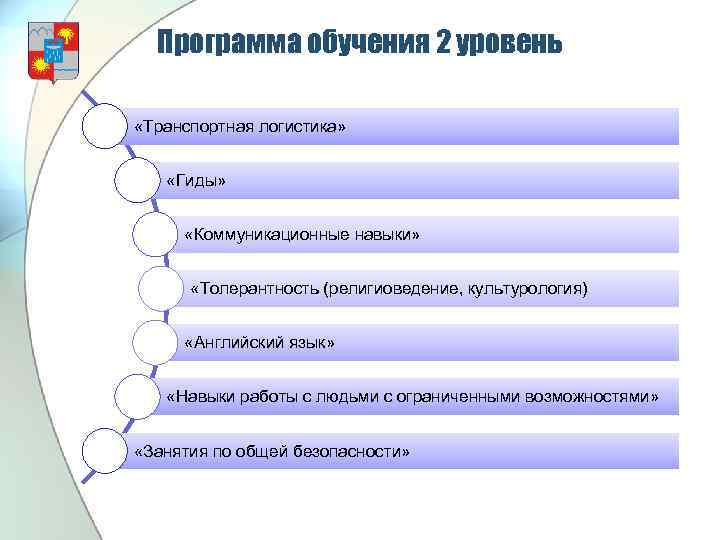 Программа обучения 2 уровень

«Транспортная логистика»

«Гиды»

«Коммуникационные навыки»

«Толерантность (религиоведение, культурология)

«Английский язык»

«Навыки работы с людьми с ограниченными возможностями»

«Занятия по общей безопасности»